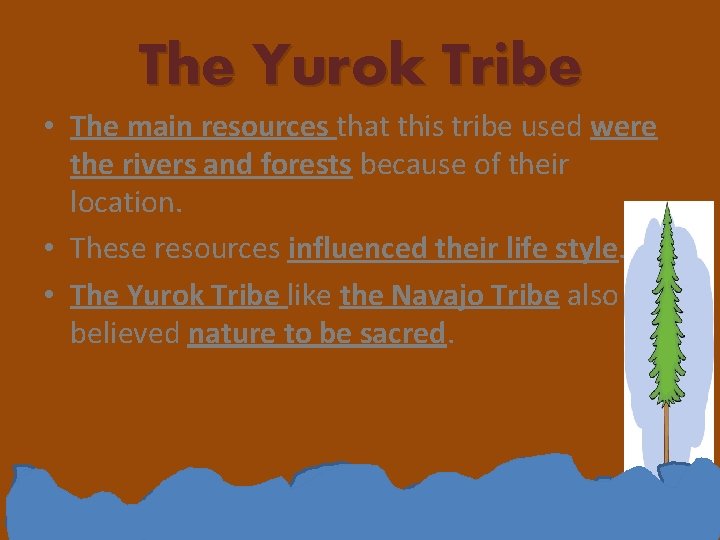 The Yurok Tribe

• The main resources that this tribe used were the rivers and forests because of their location.
• These resources influenced their life style.
• The Yurok Tribe like the Navajo Tribe also believed nature to be sacred.